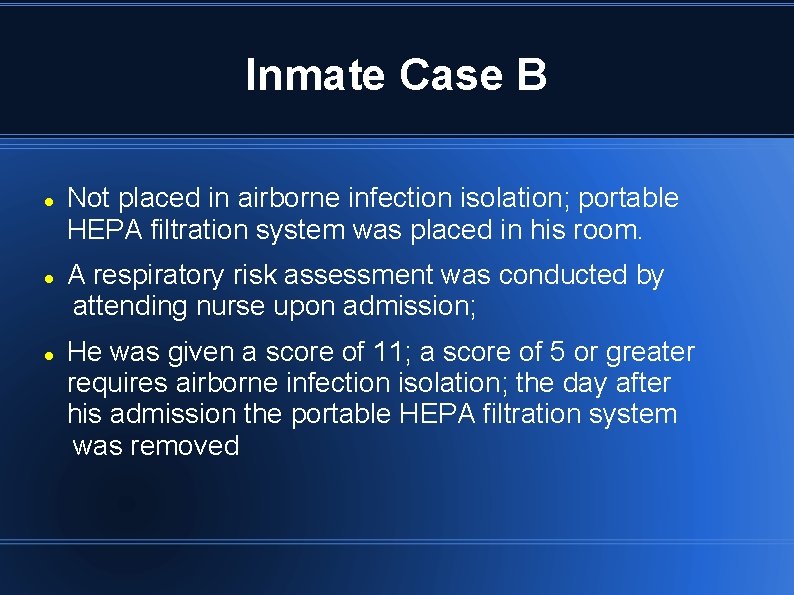 Inmate Case B

- Not placed in airborne infection isolation; portable HEPA filtration system was placed in his room.
- A respiratory risk assessment was conducted by attending nurse upon admission;
- He was given a score of 11; a score of 5 or greater requires airborne infection isolation; the day after his admission the portable HEPA filtration system was removed